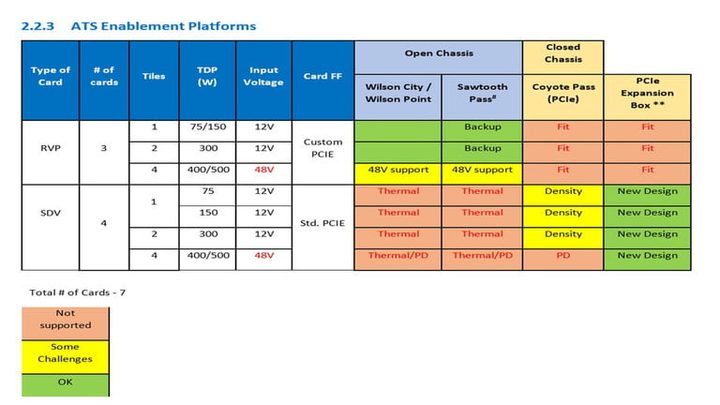 2.2.3 ATS Enablement Platforms

| Type of Card | # of cards | Tiles | TDP (W) | Input Voltage | Card FF | Open Chassis: Wilson City / Wilson Point | Open Chassis: Sawtooth Pass# | Closed Chassis: Coyote Pass (PCIe) | PCIe Expansion Box ** |
|---|---|---|---|---|---|---|---|---|---|
| RVP | 3 | 1 | 75/150 | 12V | Custom PCIE | | Backup | Fit | Fit |
| | | 2 | 300 | 12V | | | Backup | Fit | Fit |
| | | 4 | 400/500 | 48V | | 48V support | 48V support | Fit | Fit |
| SDV | 4 | 1 | 75 | 12V | Std. PCIE | Thermal | Thermal | Density | New Design |
| | | | 150 | 12V | | Thermal | Thermal | Density | New Design |
| | | 2 | 300 | 12V | | Thermal | Thermal | Density | New Design |
| | | 4 | 400/500 | 48V | | Thermal/PD | Thermal/PD | PD | New Design |

Total # of Cards - 7

Not supported

Some Challenges

OK